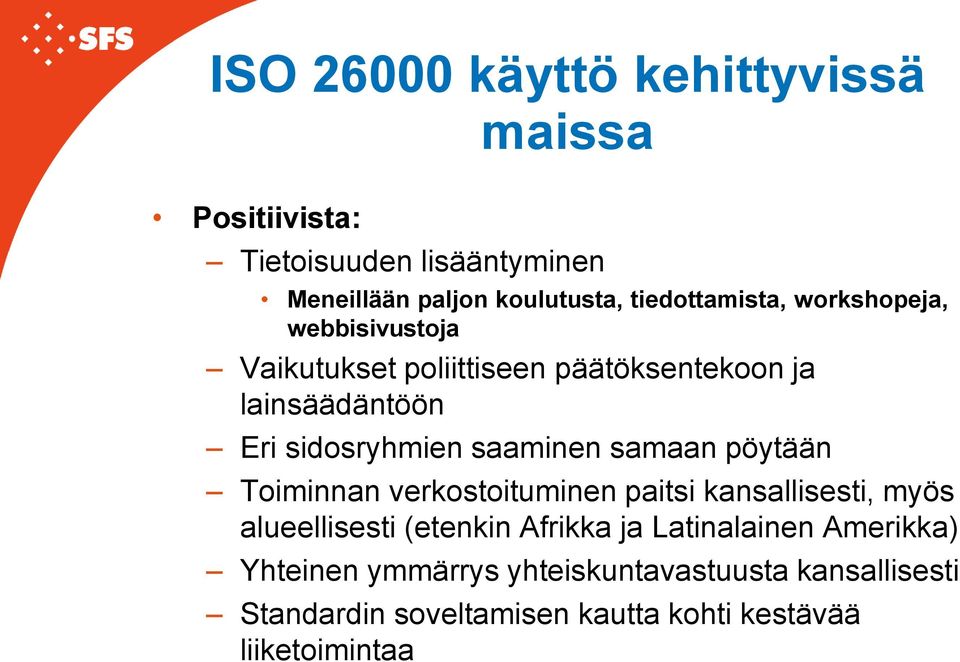 SFS

ISO 26000 käyttö kehittyvissä maissa

• Positiivista:
– Tietoisuuden lisääntyminen
• Meneillään paljon koulutusta, tiedottamista, workshopeja, webbisivustoja
– Vaikutukset poliittiseen päätöksentekoon ja lainsäädäntöön
– Eri sidosryhmien saaminen samaan pöytään
– Toiminnan verkostoituminen paitsi kansallisesti, myös alueellisesti (etenkin Afrikka ja Latinalainen Amerikka)
– Yhteinen ymmärrys yhteiskuntavastuusta kansallisesti
– Standardin soveltamisen kautta kohti kestävää liiketoimintaa